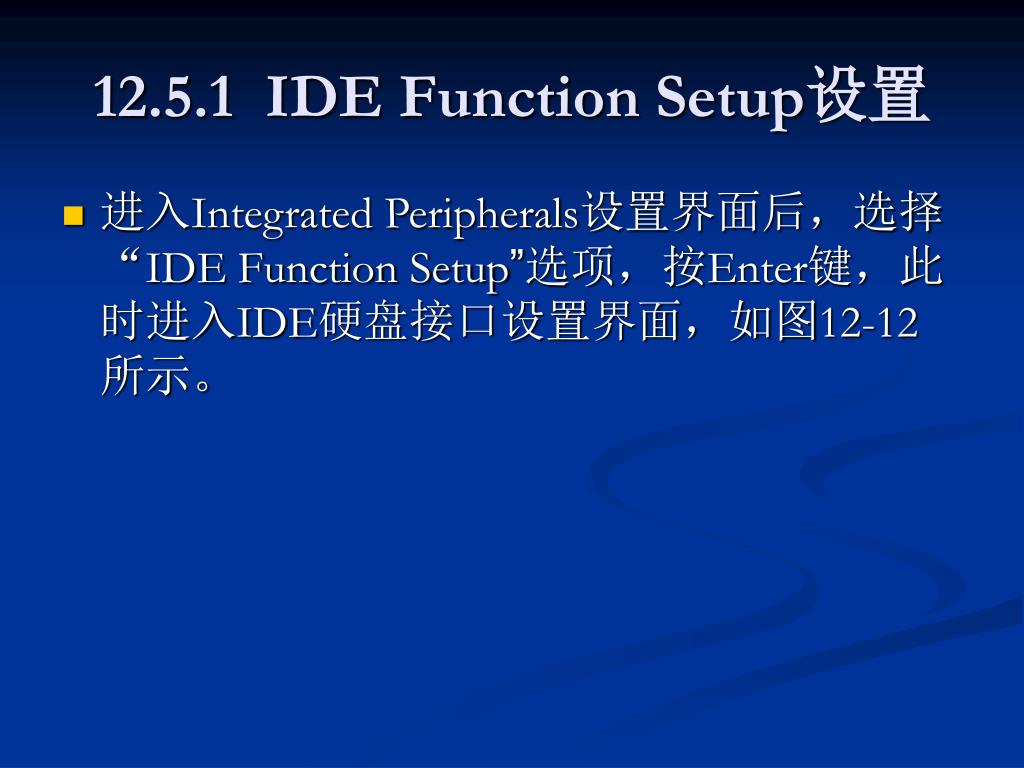 12.5.1 IDE Function Setup设置

进入Integrated Peripherals设置界面后，选择“IDE Function Setup”选项，按Enter键，此时进入IDE硬盘接口设置界面，如图12-12所示。